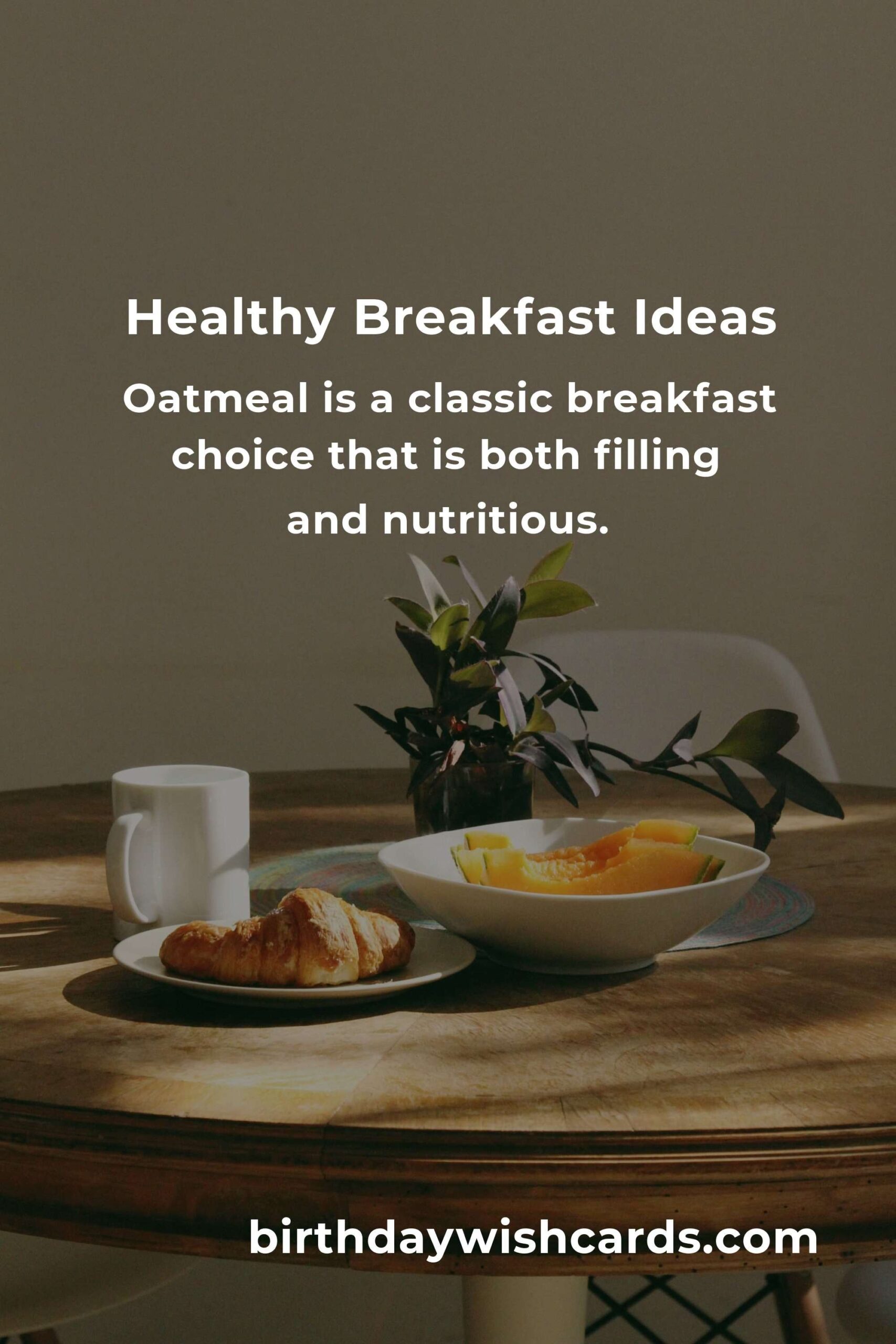 Healthy Breakfast Ideas

Oatmeal is a classic breakfast choice that is both filling and nutritious.

birthdaywishcards.com